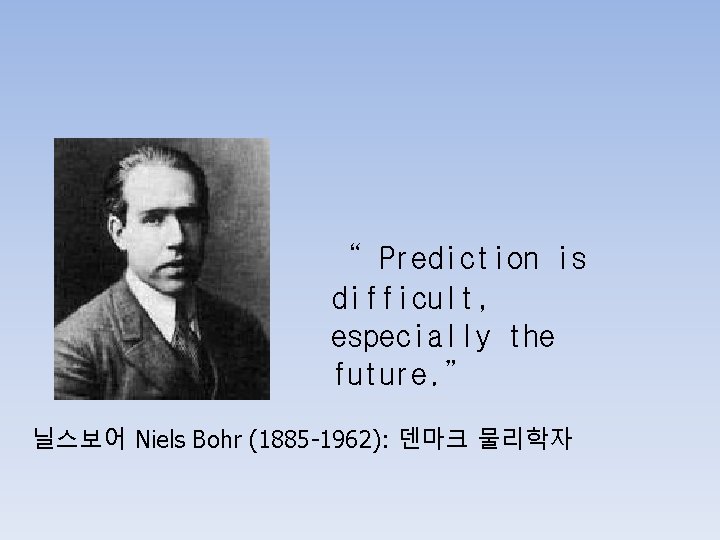 “ Prediction is difficult, especially the future.”

닐스보어 Niels Bohr (1885-1962): 덴마크 물리학자